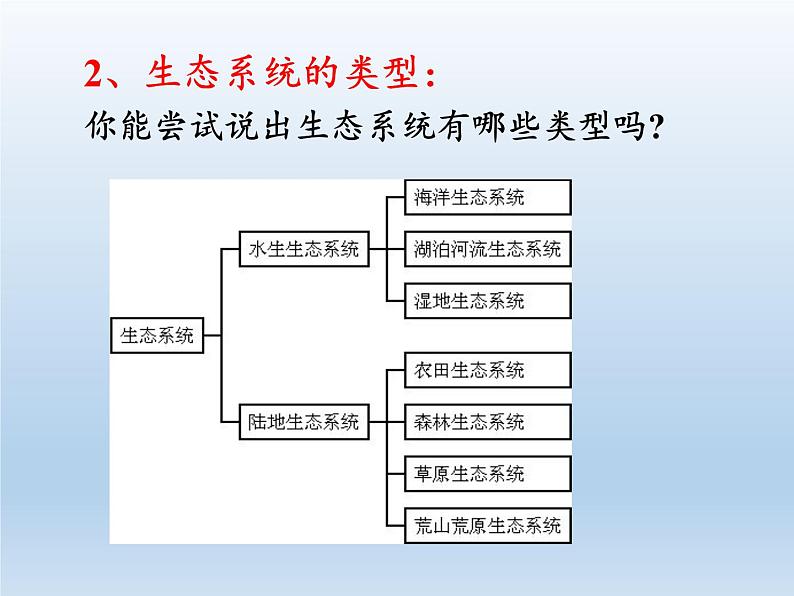 2、生态系统的类型：
你能尝试说出生态系统有哪些类型吗？

生态系统

水生生态系统

海洋生态系统

湖泊河流生态系统

湿地生态系统

陆地生态系统

农田生态系统

森林生态系统

草原生态系统

荒山荒原生态系统